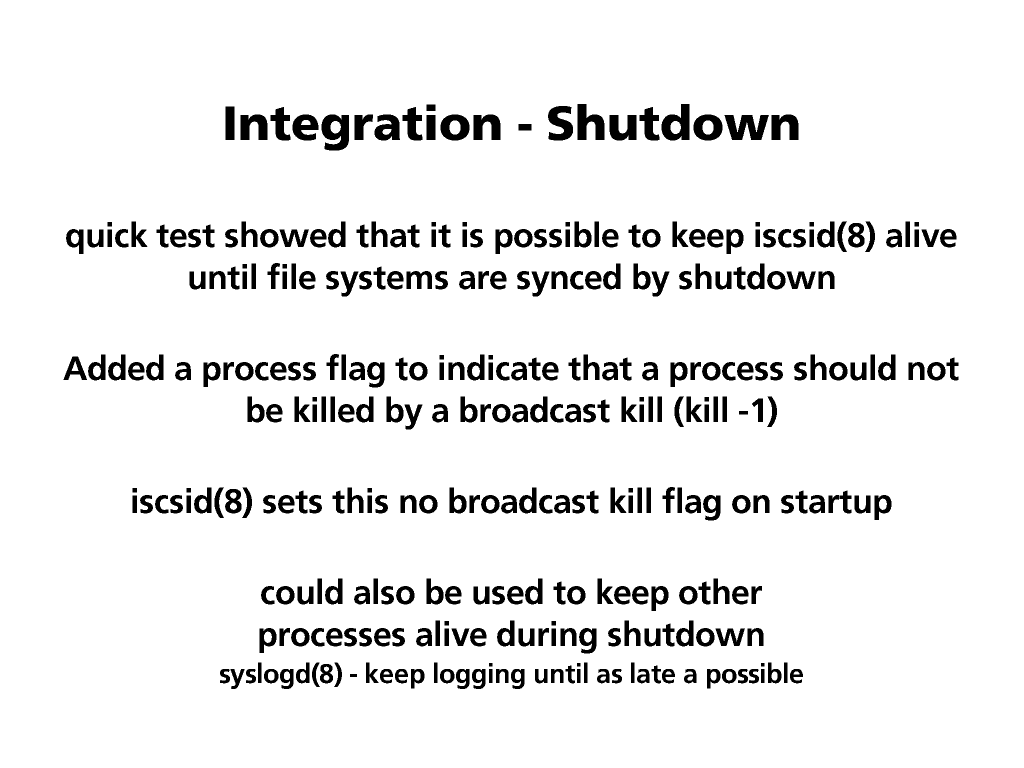 Integration - Shutdown

quick test showed that it is possible to keep iscsid(8) alive until file systems are synced by shutdown

Added a process flag to indicate that a process should not be killed by a broadcast kill (kill -1)

iscsid(8) sets this no broadcast kill flag on startup

could also be used to keep other processes alive during shutdown
syslogd(8) - keep logging until as late a possible